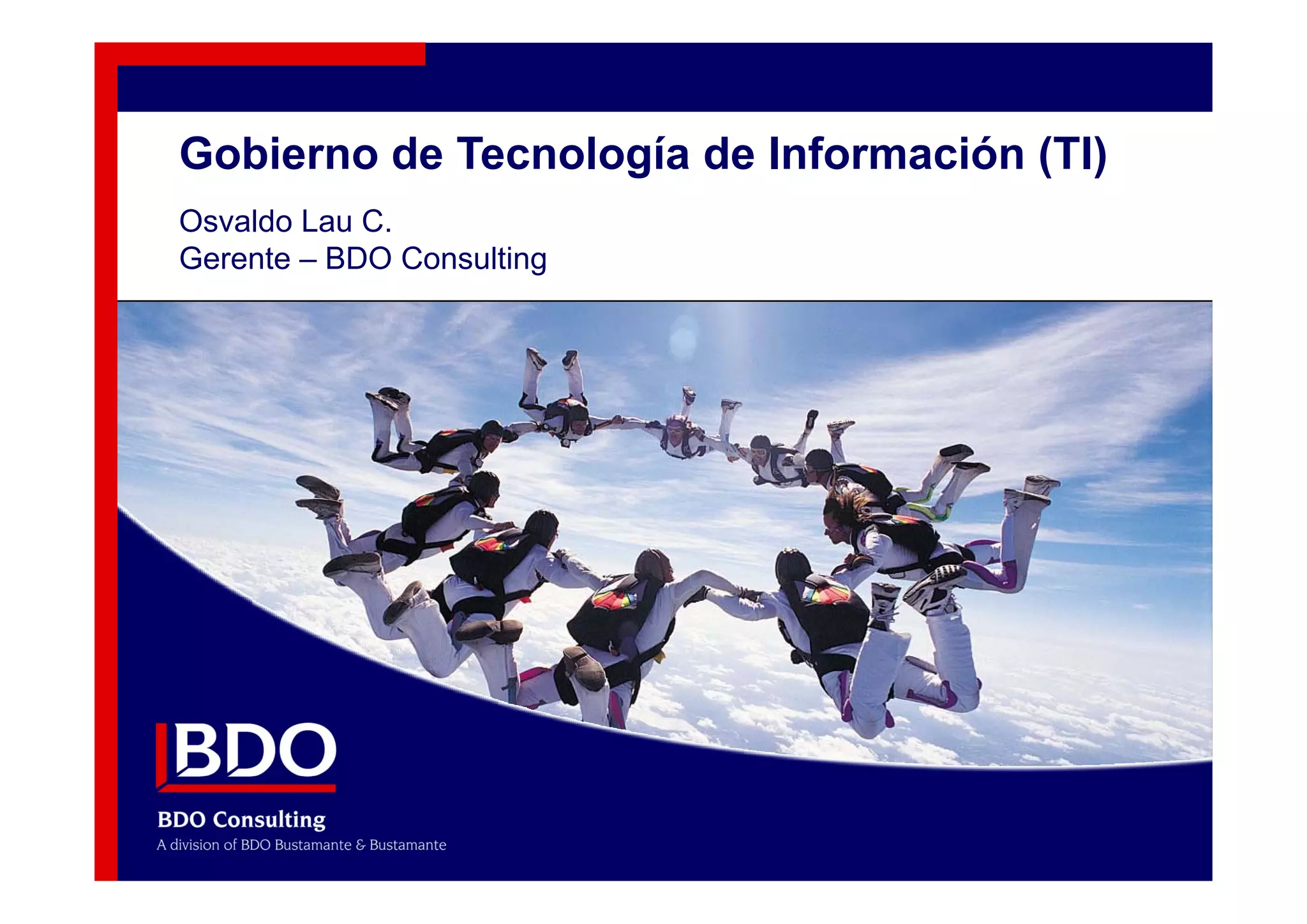 Gobierno de Tecnología de Información (TI)

Osvaldo Lau C.
Gerente – BDO Consulting

BDO

BDO Consulting
A division of BDO Bustamante & Bustamante